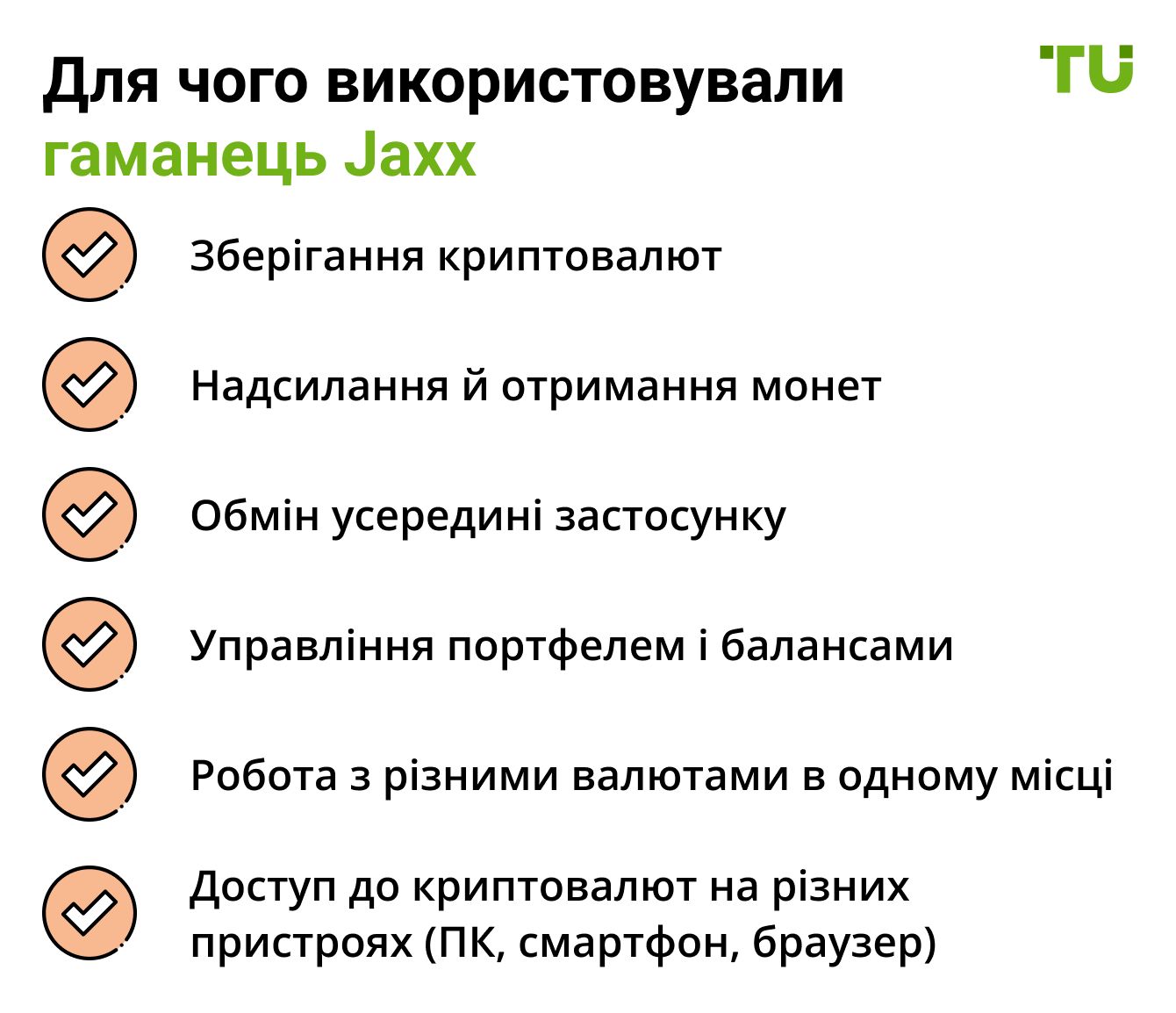 Для чого використовували гаманець Jaxx

TU

Зберігання криптовалют

Надсилання й отримання монет

Обмін усередині застосунку

Управління портфелем і балансами

Робота з різними валютами в одному місці

Доступ до криптовалют на різних пристроях (ПК, смартфон, браузер)